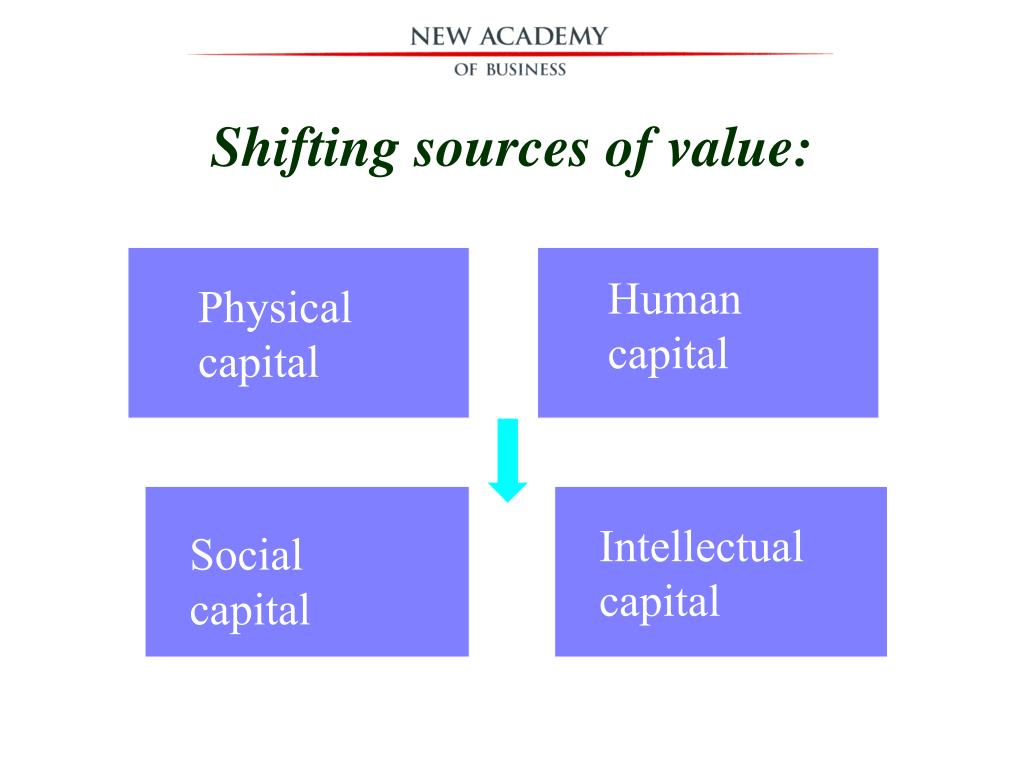 NEW ACADEMY
OF BUSINESS

Shifting sources of value:

Physical capital

Human capital

Social capital

Intellectual capital